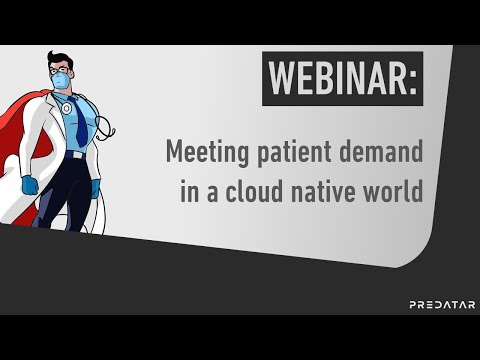 WEBINAR:

Meeting patient demand in a cloud native world

PREDATAR